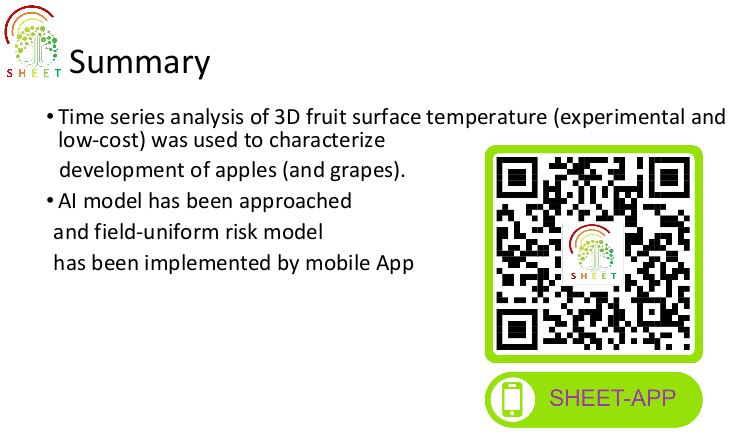 SHEET

Summary

• Time series analysis of 3D fruit surface temperature (experimental and low-cost) was used to characterize development of apples (and grapes).

• AI model has been approached and field-uniform risk model has been implemented by mobile App

SHEET

SHEET-APP